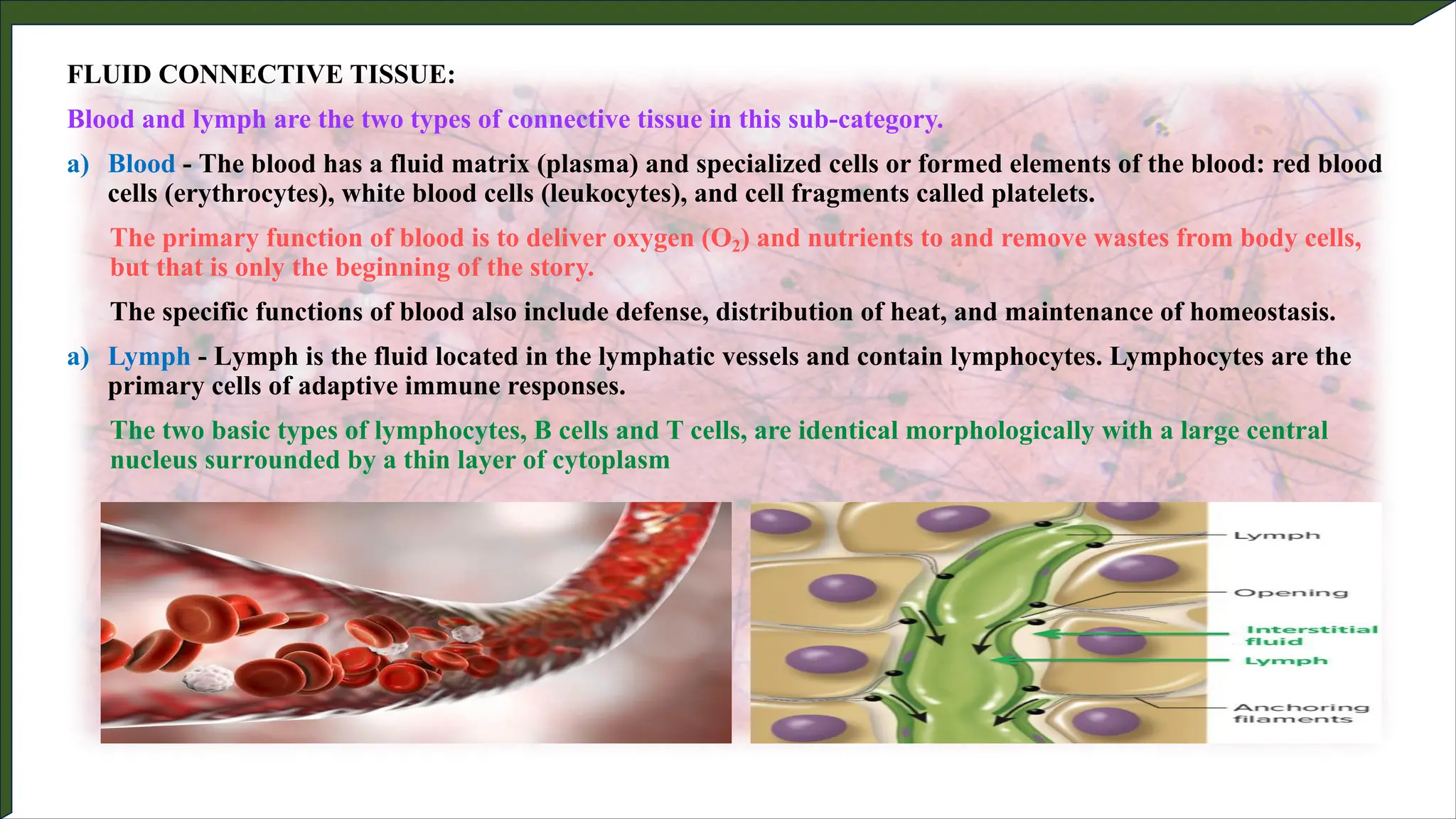 FLUID CONNECTIVE TISSUE:

Blood and lymph are the two types of connective tissue in this sub-category.

a) Blood - The blood has a fluid matrix (plasma) and specialized cells or formed elements of the blood: red blood cells (erythrocytes), white blood cells (leukocytes), and cell fragments called platelets.

The primary function of blood is to deliver oxygen ($O_2$) and nutrients to and remove wastes from body cells, but that is only the beginning of the story.

The specific functions of blood also include defense, distribution of heat, and maintenance of homeostasis.

a) Lymph - Lymph is the fluid located in the lymphatic vessels and contain lymphocytes. Lymphocytes are the primary cells of adaptive immune responses.

The two basic types of lymphocytes, B cells and T cells, are identical morphologically with a large central nucleus surrounded by a thin layer of cytoplasm

Lymph
Opening
Interstitial fluid
Lymph
Anchoring filaments